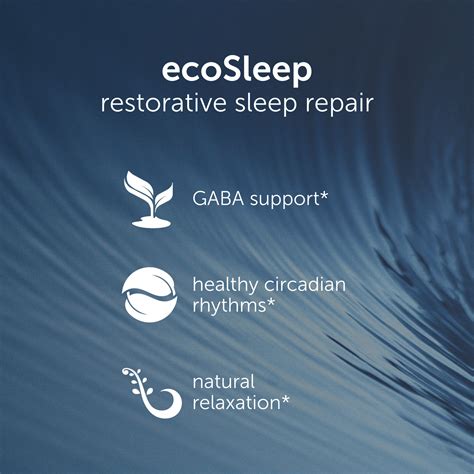 ecoSleep
restorative sleep repair

GABA support*

healthy circadian rhythms*

natural relaxation*